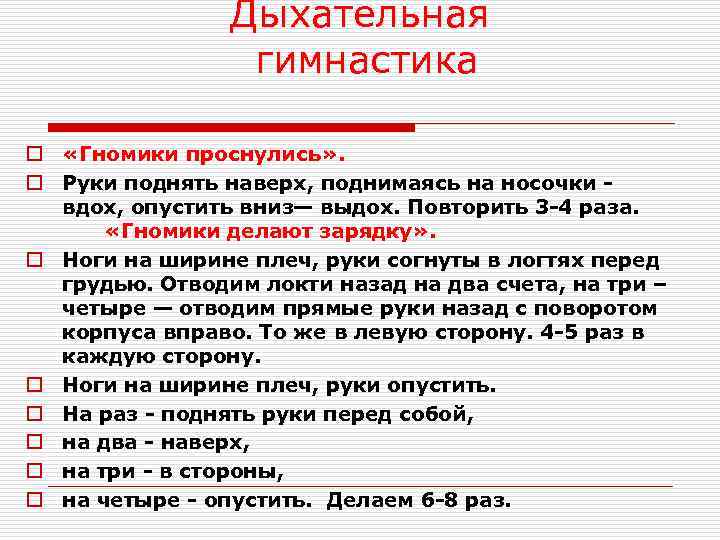 Дыхательная гимнастика

«Гномики проснулись».

Руки поднять наверх, поднимаясь на носочки - вдох, опустить вниз— выдох. Повторить 3-4 раза.
«Гномики делают зарядку».

Ноги на ширине плеч, руки согнуты в логтях перед грудью. Отводим локти назад на два счета, на три – четыре — отводим прямые руки назад с поворотом корпуса вправо. То же в левую сторону. 4-5 раз в каждую сторону.

Ноги на ширине плеч, руки опустить.

На раз - поднять руки перед собой,

на два - наверх,

на три - в стороны,

на четыре - опустить. Делаем 6-8 раз.